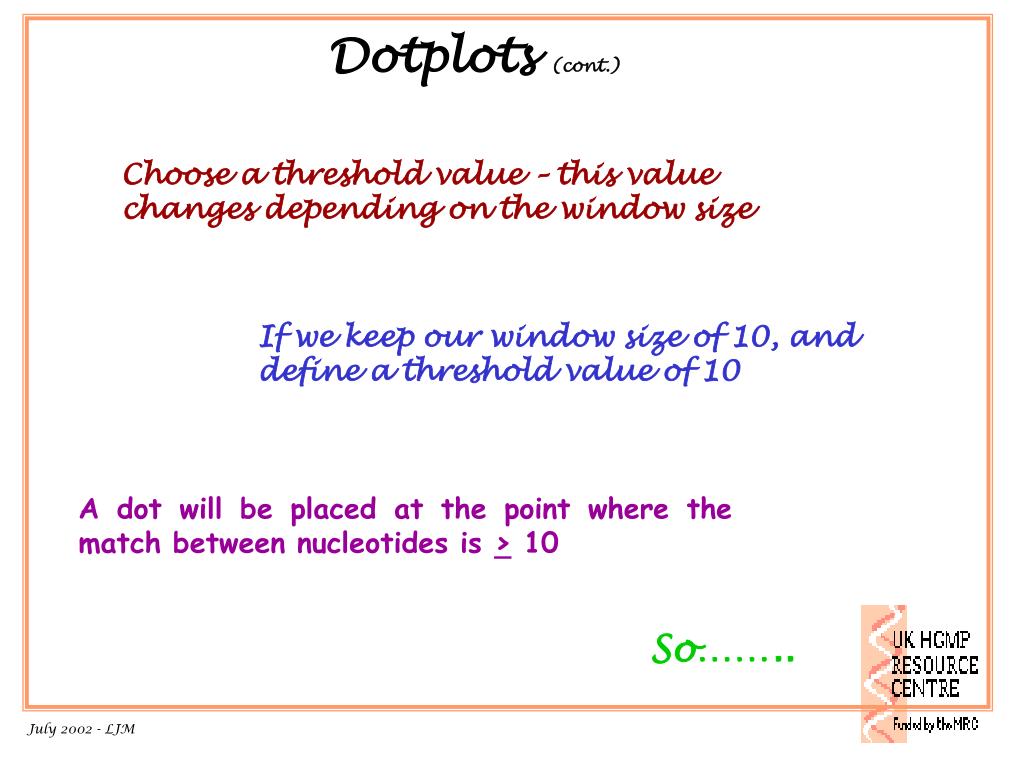 Dotplots (cont.)

Choose a threshold value – this value changes depending on the window size

If we keep our window size of 10, and define a threshold value of 10

A dot will be placed at the point where the match between nucleotides is $\geq$ 10

So……..

UK HGMP RESOURCE CENTRE

Funded by the MRC

July 2002 - LJM